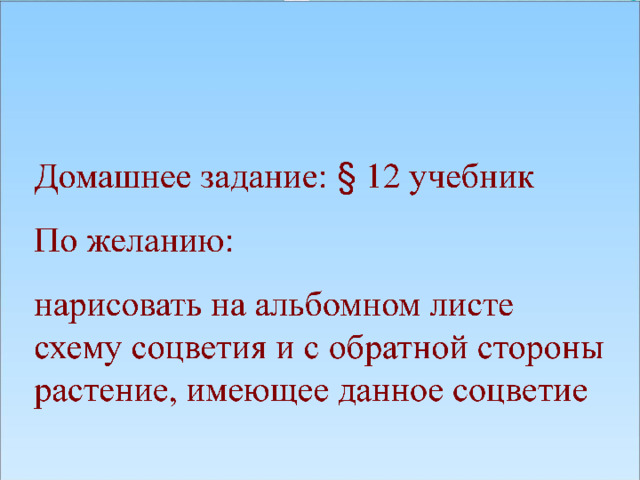 Домашнее задание: § 12 учебник

По желанию:

нарисовать на альбомном листе схему соцветия и с обратной стороны растение, имеющее данное соцветие